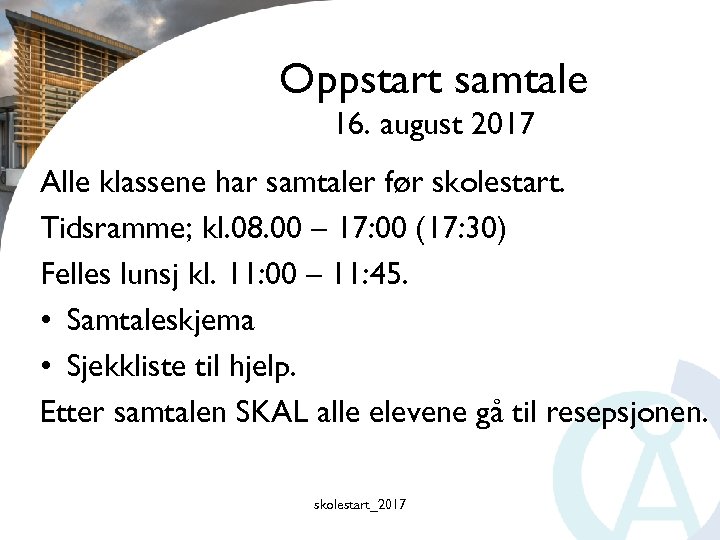 Oppstart samtale
16. august 2017

Alle klassene har samtaler før skolestart.

Tidsramme; kl.08.00 – 17:00 (17:30)

Felles lunsj kl. 11:00 – 11:45.

• Samtaleskjema

• Sjekkliste til hjelp.

Etter samtalen SKAL alle elevene gå til resepsjonen.

skolestart_2017